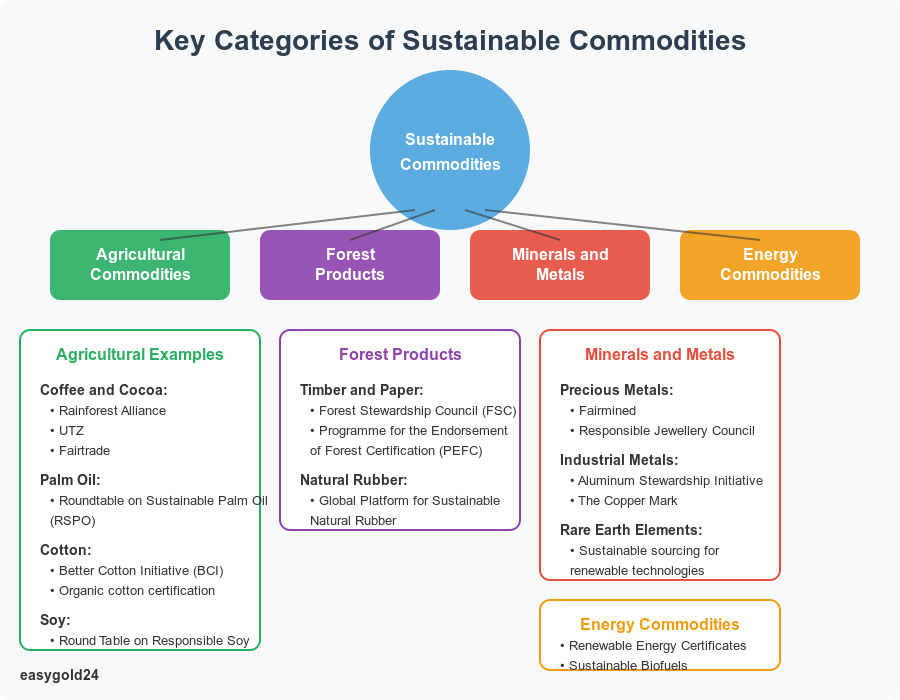 Key Categories of Sustainable Commodities

Sustainable Commodities

Agricultural Commodities

Forest Products

Minerals and Metals

Energy Commodities

Agricultural Examples

Coffee and Cocoa:
• Rainforest Alliance
• UTZ
• Fairtrade

Palm Oil:
• Roundtable on Sustainable Palm Oil (RSPO)

Cotton:
• Better Cotton Initiative (BCI)
• Organic cotton certification

Soy:
• Round Table on Responsible Soy

Forest Products

Timber and Paper:
• Forest Stewardship Council (FSC)
• Programme for the Endorsement of Forest Certification (PEFC)

Natural Rubber:
• Global Platform for Sustainable Natural Rubber

Minerals and Metals

Precious Metals:
• Fairmined
• Responsible Jewellery Council

Industrial Metals:
• Aluminum Stewardship Initiative
• The Copper Mark

Rare Earth Elements:
• Sustainable sourcing for renewable technologies

Energy Commodities
• Renewable Energy Certificates
• Sustainable Biofuels

easygold24